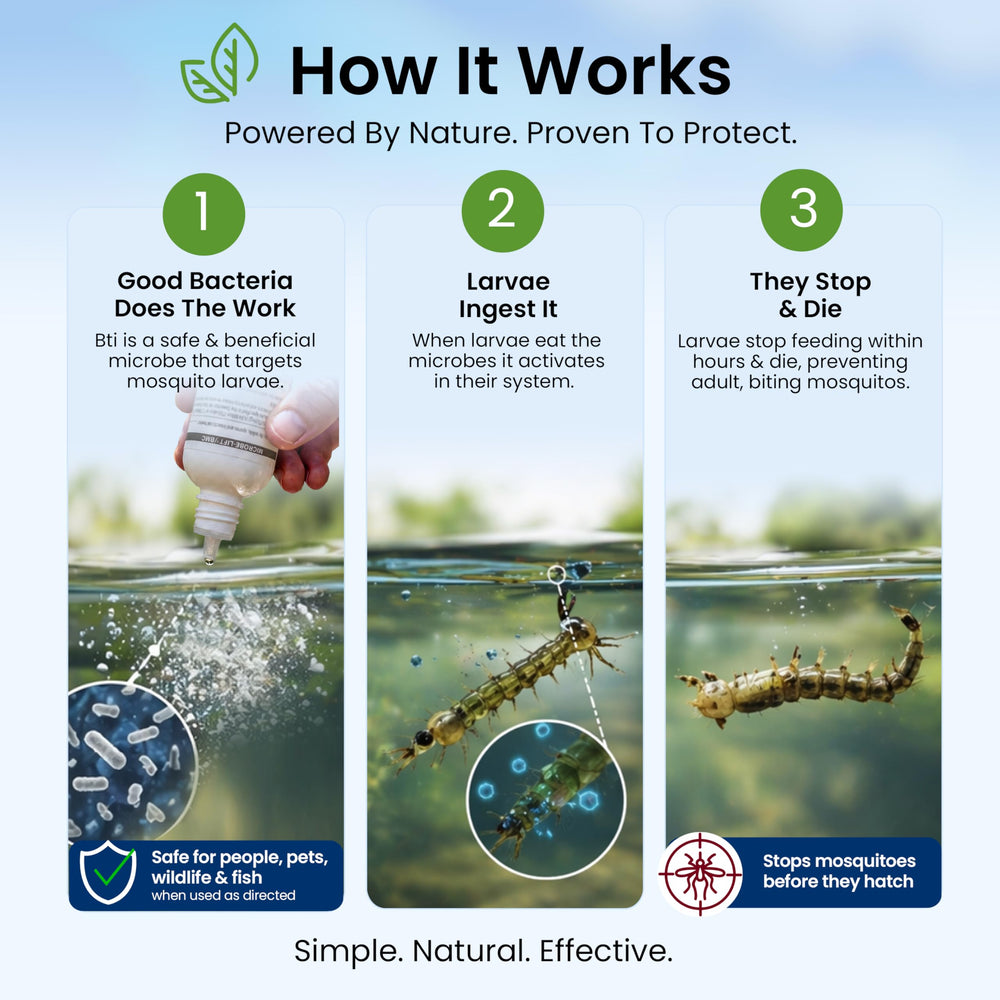 How It Works

Powered By Nature. Proven To Protect.

1

Good Bacteria Does The Work

Bti is a safe & beneficial microbe that targets mosquito larvae.

MICROBE-LIFT/BMC

Safe for people, pets, wildlife & fish
when used as directed

2

Larvae Ingest It

When larvae eat the microbes it activates in their system.

3

They Stop & Die

Larvae stop feeding within hours & die, preventing adult, biting mosquitos.

Stops mosquitoes before they hatch

Simple. Natural. Effective.